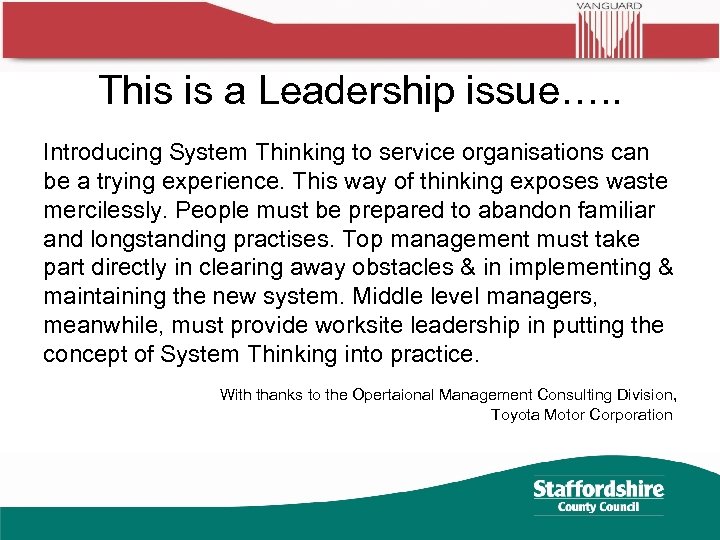 VANGUARD

This is a Leadership issue…..

Introducing System Thinking to service organisations can be a trying experience. This way of thinking exposes waste mercilessly. People must be prepared to abandon familiar and longstanding practises. Top management must take part directly in clearing away obstacles & in implementing & maintaining the new system. Middle level managers, meanwhile, must provide worksite leadership in putting the concept of System Thinking into practice.

With thanks to the Opertaional Management Consulting Division, Toyota Motor Corporation

Staffordshire County Council